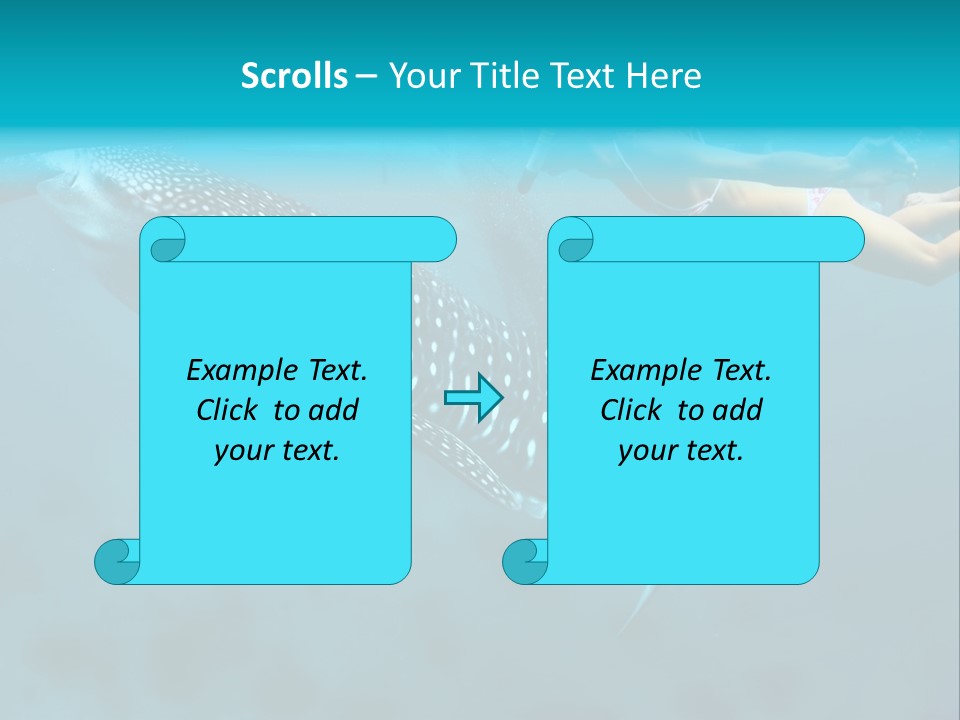 Scrolls – Your Title Text Here

Example Text. Click to add your text.

Example Text. Click to add your text.